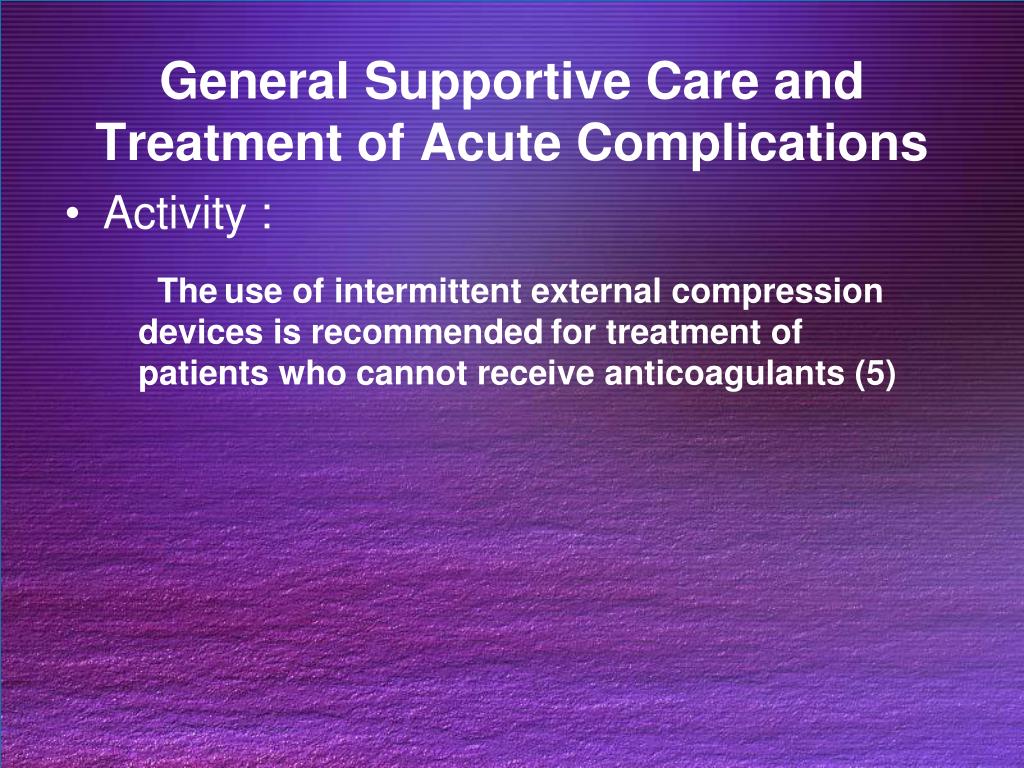 General Supportive Care and Treatment of Acute Complications

• Activity :

The use of intermittent external compression devices is recommended for treatment of patients who cannot receive anticoagulants (5)